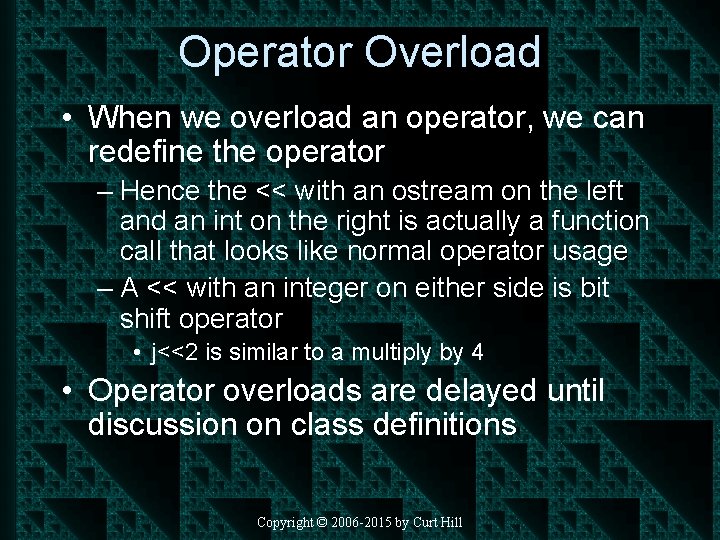 Operator Overload

• When we overload an operator, we can redefine the operator
  – Hence the << with an ostream on the left and an int on the right is actually a function call that looks like normal operator usage
  – A << with an integer on either side is bit shift operator
    • j<<2 is similar to a multiply by 4
• Operator overloads are delayed until discussion on class definitions

Copyright © 2006-2015 by Curt Hill